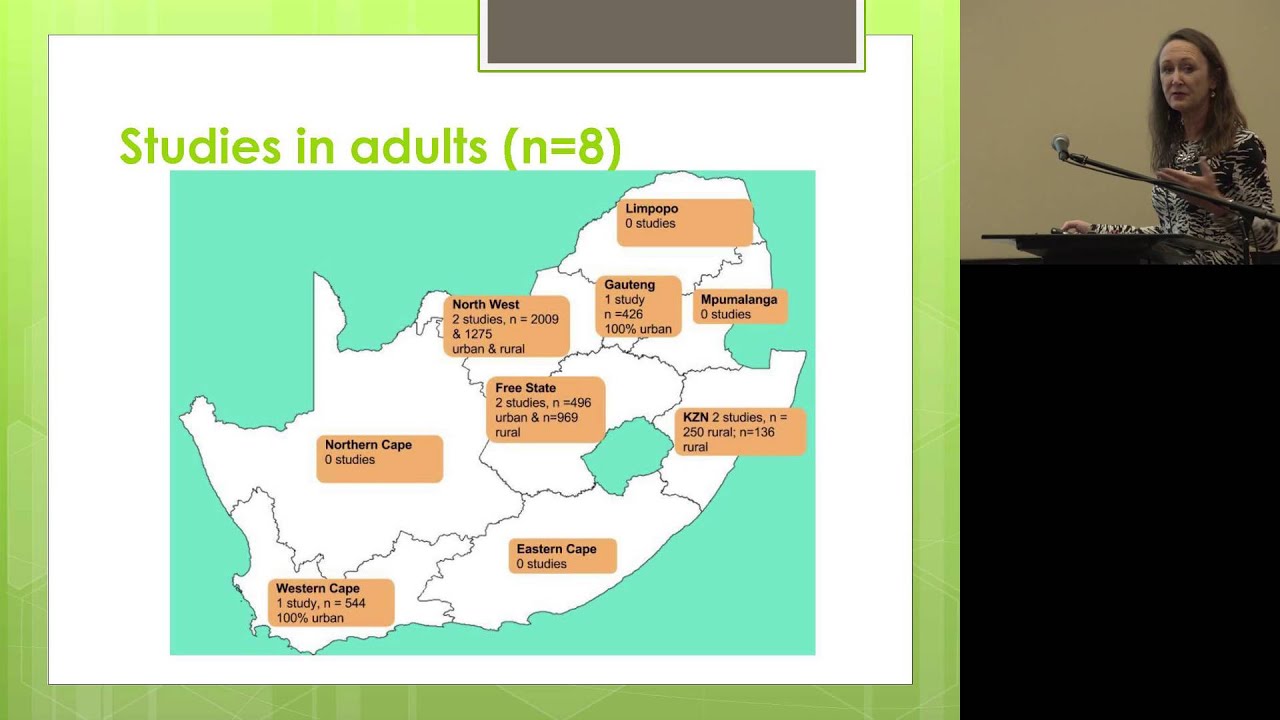 Studies in adults (n=8)

Limpopo
0 studies

North West
2 studies, n = 2009 & 1275
urban & rural

Gauteng
1 study
n =426
100% urban

Mpumalanga
0 studies

Free State
2 studies, n =496 urban & n=969 rural

KZN 2 studies, n = 250 rural; n=136 rural

Northern Cape
0 studies

Eastern Cape
0 studies

Western Cape
1 study, n = 544
100% urban